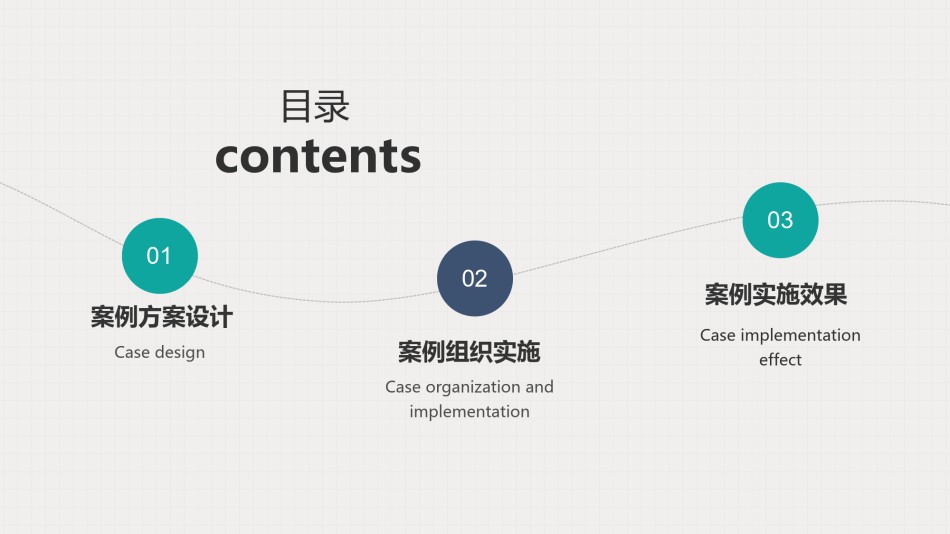 目录
contents

01
案例方案设计
Case design

02
案例组织实施
Case organization and implementation

03
案例实施效果
Case implementation effect